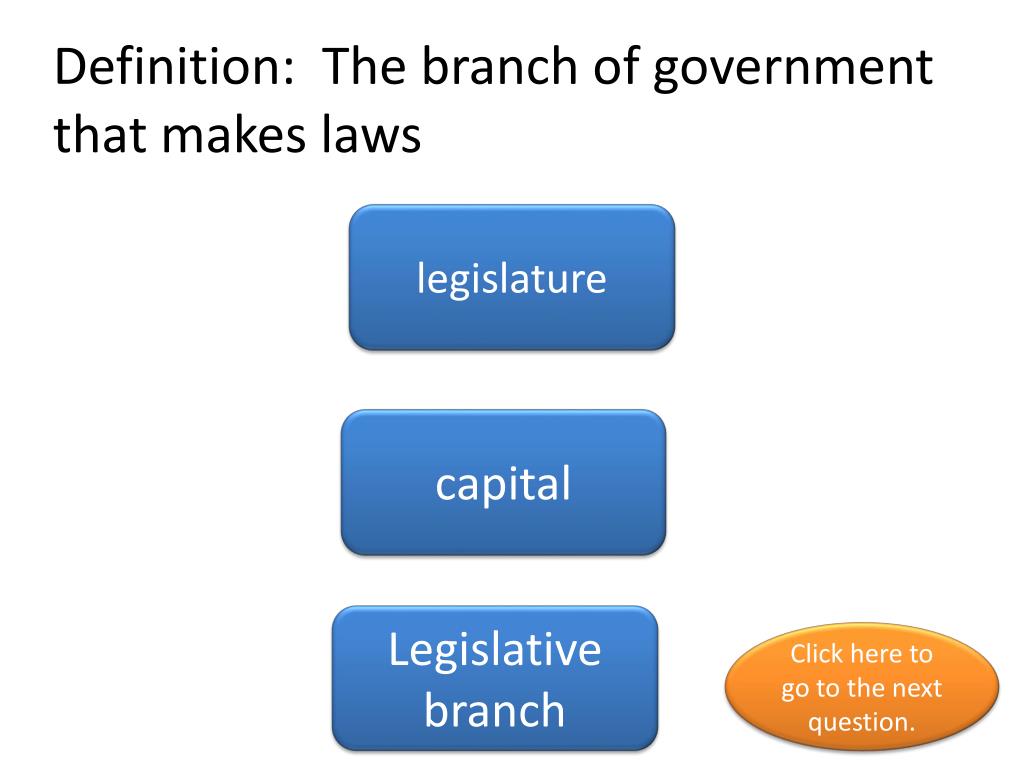 Definition: The branch of government that makes laws

legislature

capital

Legislative branch

Click here to go to the next question.